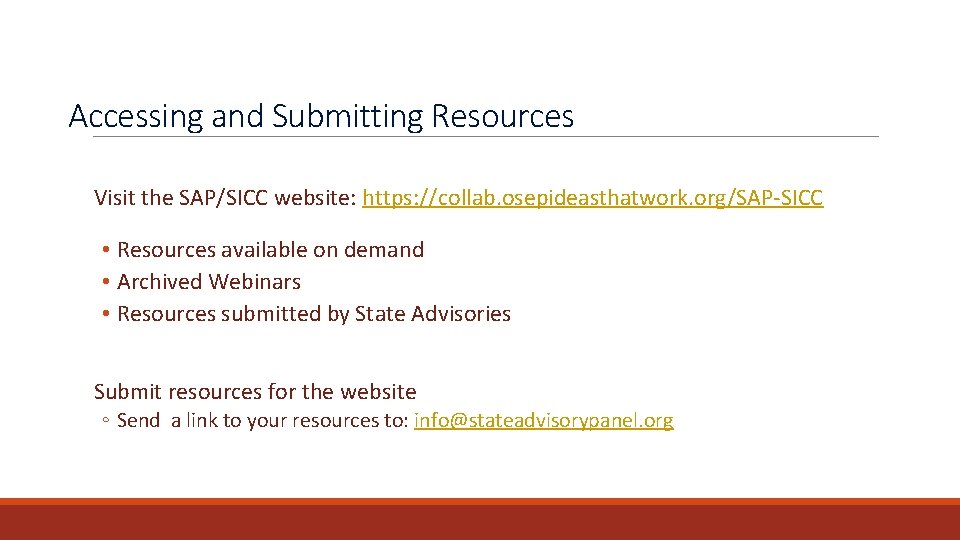 Accessing and Submitting Resources

Visit the SAP/SICC website: https://collab.osepideasthatwork.org/SAP-SICC

• Resources available on demand
• Archived Webinars
• Resources submitted by State Advisories

Submit resources for the website
◦ Send  a link to your resources to: info@stateadvisorypanel.org